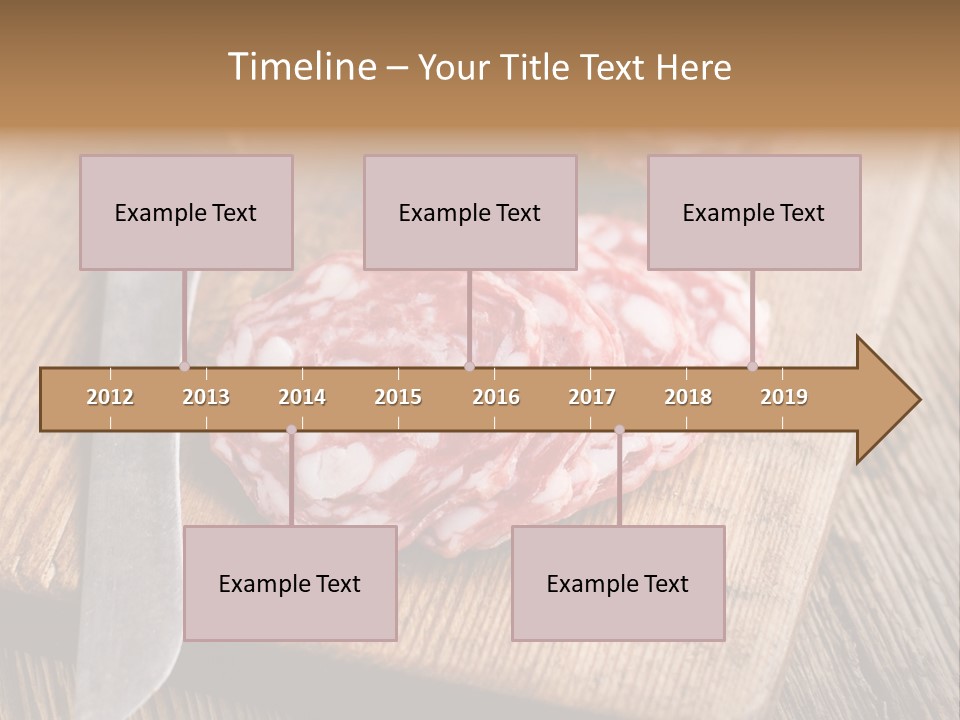 Timeline – Your Title Text Here

Example Text

Example Text

Example Text

2012 2013 2014 2015 2016 2017 2018 2019

Example Text

Example Text